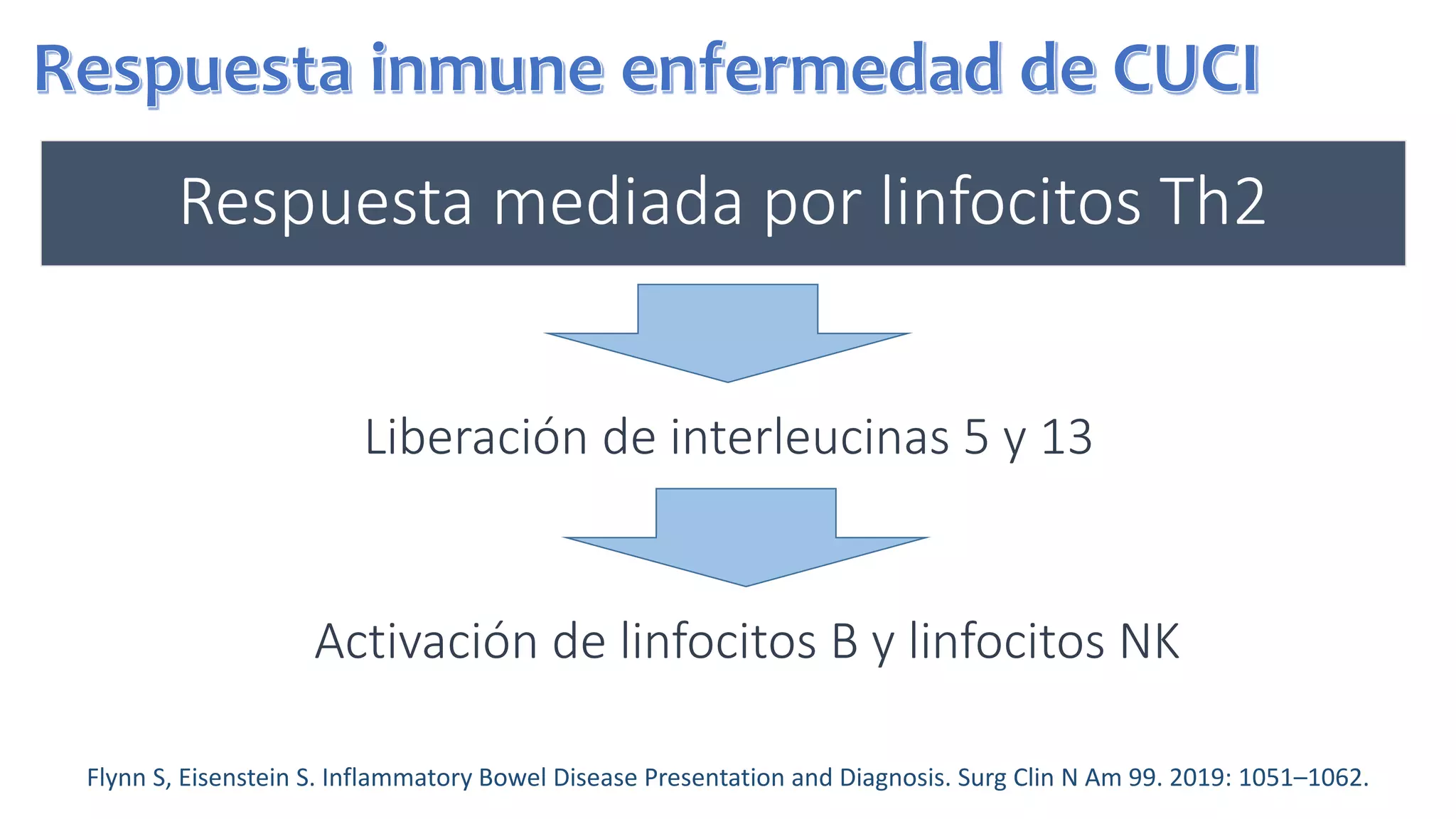 Respuesta inmune enfermedad de CUCI

Respuesta mediada por linfocitos Th2

Liberación de interleucinas 5 y 13

Activación de linfocitos B y linfocitos NK

Flynn S, Eisenstein S. Inflammatory Bowel Disease Presentation and Diagnosis. Surg Clin N Am 99. 2019: 1051–1062.